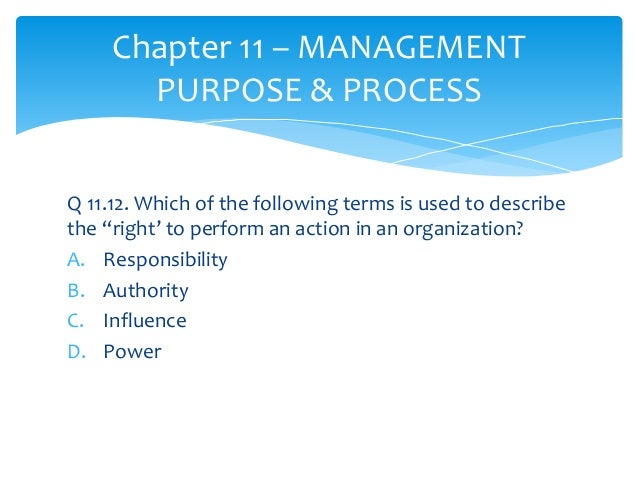 Chapter 11 – MANAGEMENT PURPOSE & PROCESS

Q 11.12. Which of the following terms is used to describe the “right’ to perform an action in an organization?

A. Responsibility
B. Authority
C. Influence
D. Power